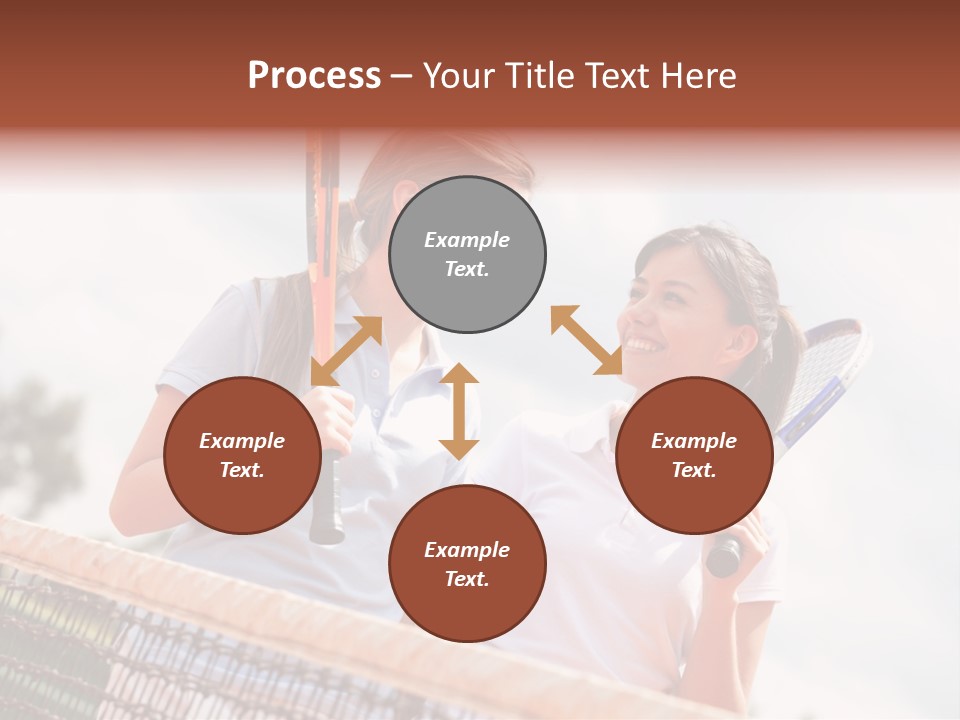 Process – Your Title Text Here

Example Text.

Example Text.

Example Text.

Example Text.